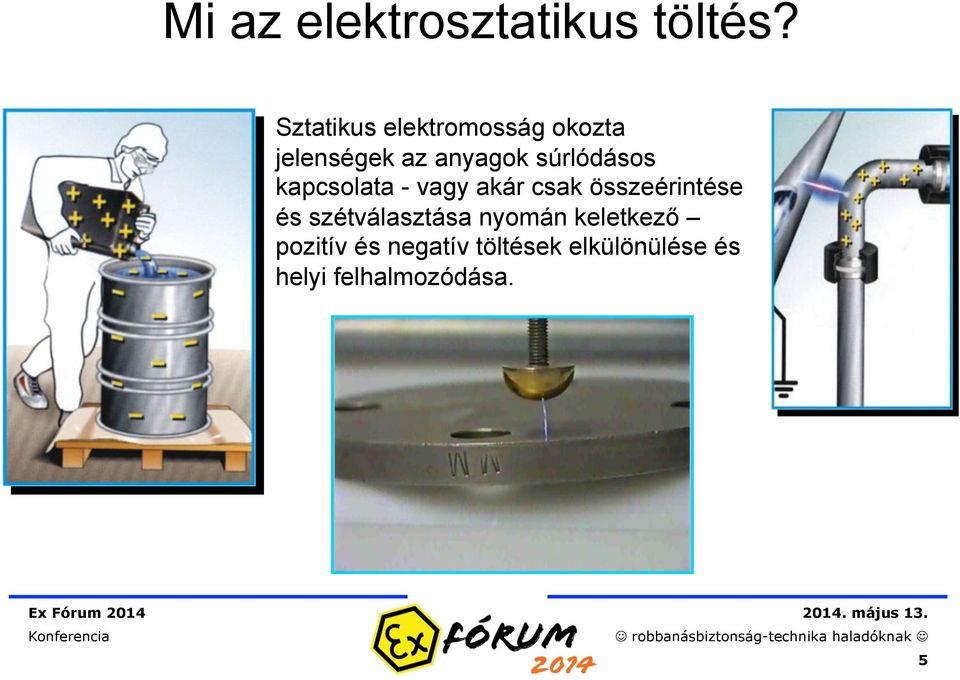 Mi az elektrosztatikus töltés?

Sztatikus elektromosság okozta jelenségek az anyagok súrlódásos kapcsolata - vagy akár csak összeérintése és szétválasztása nyomán keletkező – pozitív és negatív töltések elkülönülése és helyi felhalmozódása.

Ex Fórum 2014
Konferencia

Ex FÓRUM 2014

2014. május 13.
☺ robbanásbiztonság-technika haladóknak ☺
5